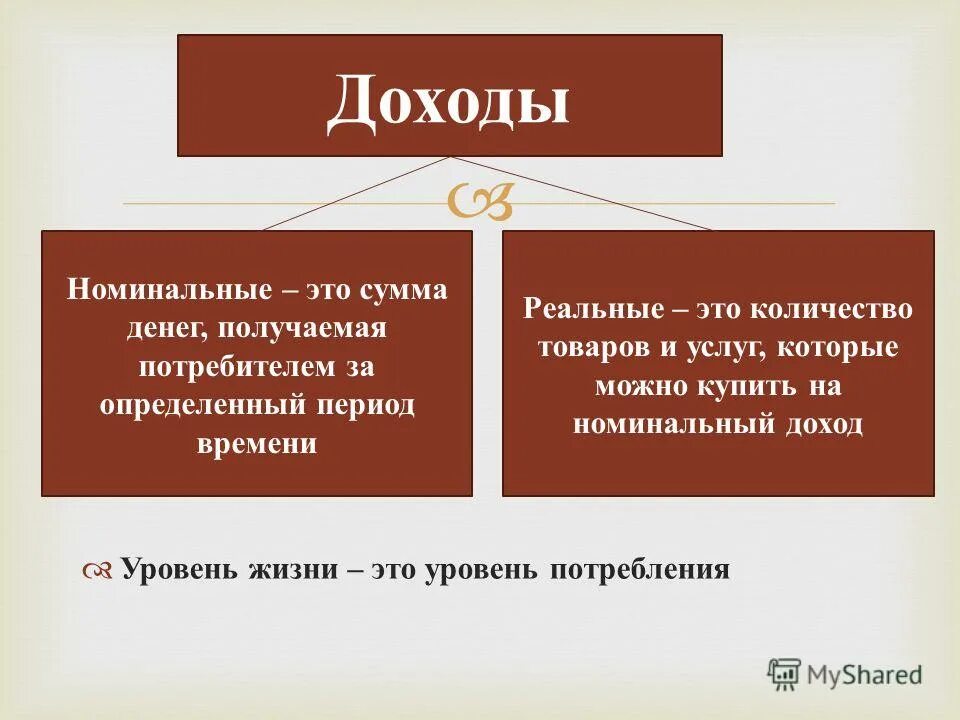 Доходы

Номинальные – это сумма денег, получаемая потребителем за определенный период времени

Реальные – это количество товаров и услуг, которые можно купить на номинальный доход

Уровень жизни – это уровень потребления

MyShared